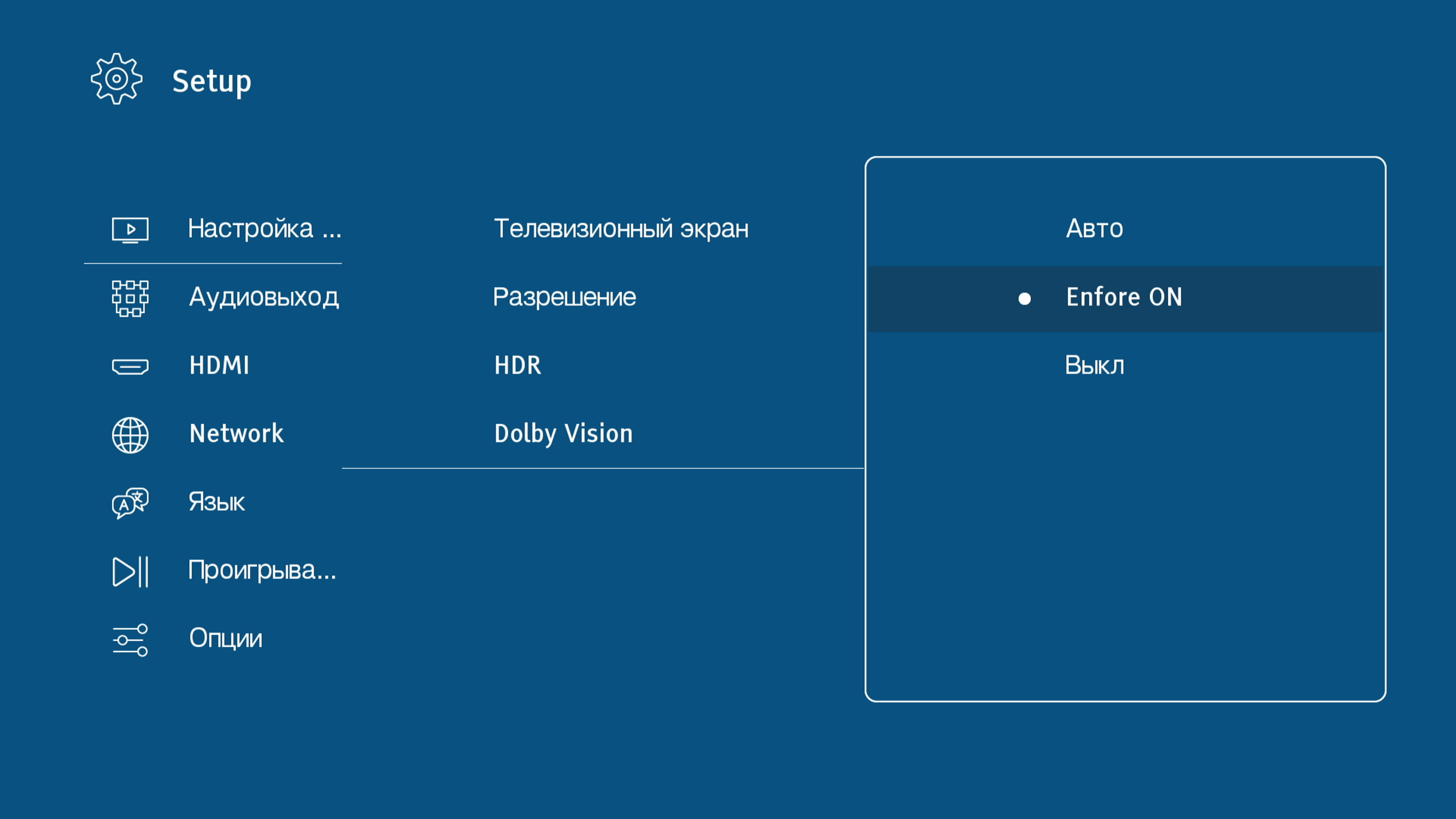 Setup

Настройка ...
Аудиовыход
HDMI
Network
Язык
Проигрыва...
Опции

Телевизионный экран
Разрешение
HDR
Dolby Vision

Авто
Enfore ON
Выкл